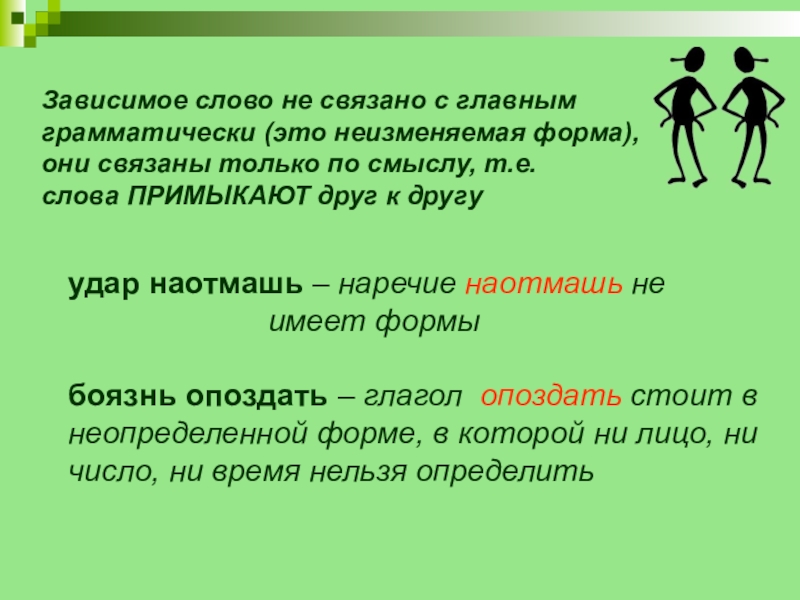 Зависимое слово не связано с главным грамматически (это неизменяемая форма), они связаны только по смыслу, т.е. слова ПРИМЫКАЮТ друг к другу

удар наотмашь – наречие наотмашь не имеет формы

боязнь опоздать – глагол опоздать стоит в неопределенной форме, в которой ни лицо, ни число, ни время нельзя определить